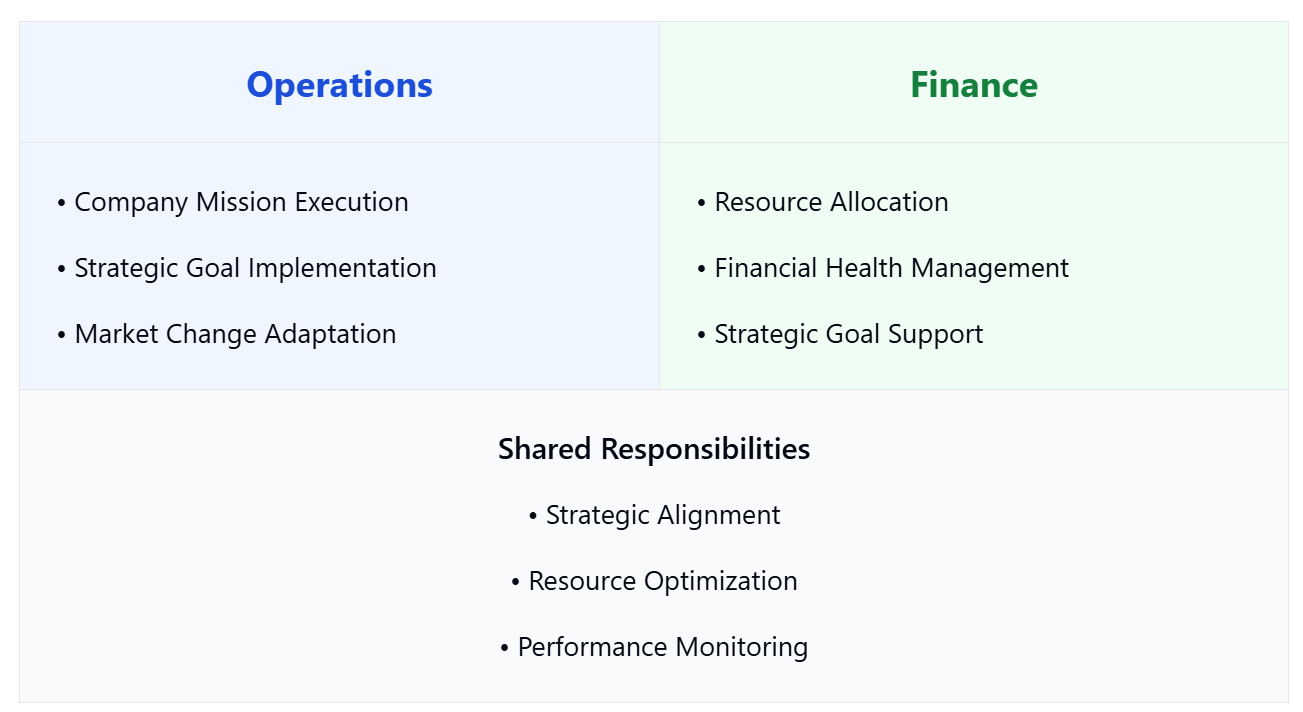 Operations

• Company Mission Execution

• Strategic Goal Implementation

• Market Change Adaptation

Finance

• Resource Allocation

• Financial Health Management

• Strategic Goal Support

Shared Responsibilities

• Strategic Alignment

• Resource Optimization

• Performance Monitoring